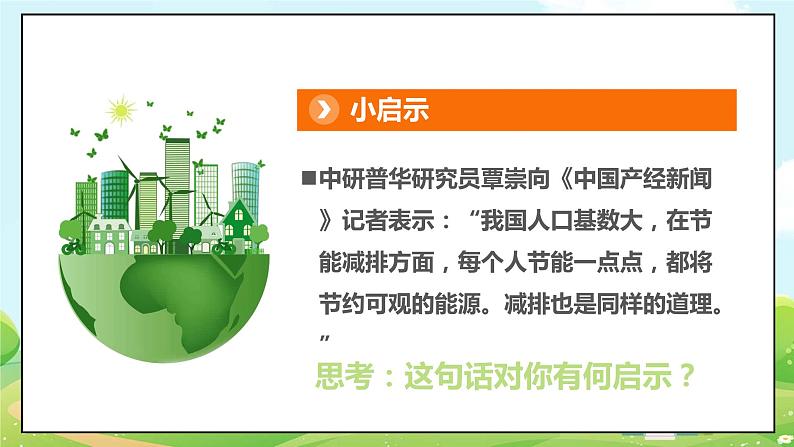 小启示

■中研普华研究员覃崇向《中国产经新闻》记者表示：“我国人口基数大，在节能减排方面，每个人节能一点点，都将节约可观的能源。减排也是同样的道理。”

思考：这句话对你有何启示？